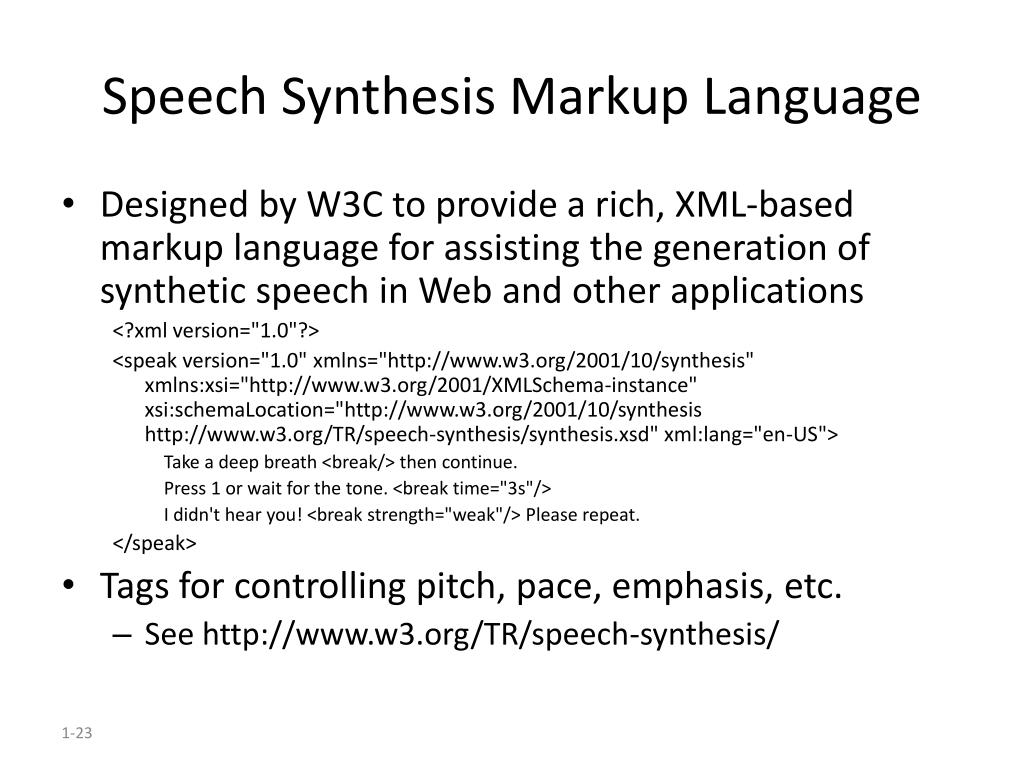 Speech Synthesis Markup Language

• Designed by W3C to provide a rich, XML-based markup language for assisting the generation of synthetic speech in Web and other applications

<?xml version="1.0"?>

<speak version="1.0" xmlns="http://www.w3.org/2001/10/synthesis" xmlns:xsi="http://www.w3.org/2001/XMLSchema-instance" xsi:schemaLocation="http://www.w3.org/2001/10/synthesis http://www.w3.org/TR/speech-synthesis/synthesis.xsd" xml:lang="en-US">

Take a deep breath <break/> then continue.

Press 1 or wait for the tone. <break time="3s"/>

I didn't hear you! <break strength="weak"/> Please repeat.

</speak>

• Tags for controlling pitch, pace, emphasis, etc.

– See http://www.w3.org/TR/speech-synthesis/

1-23